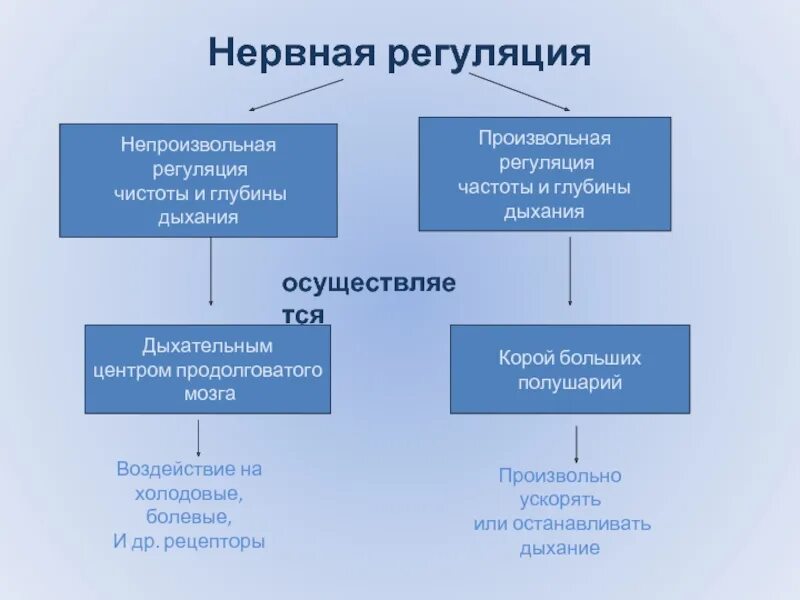 Нервная регуляция

Непроизвольная регуляция чистоты и глубины дыхания

Произвольная регуляция частоты и глубины дыхания

осуществляется

Дыхательным центром продолговатого мозга

Корой больших полушарий

Воздействие на холодовые, болевые, И др. рецепторы

Произвольно ускорять или останавливать дыхание